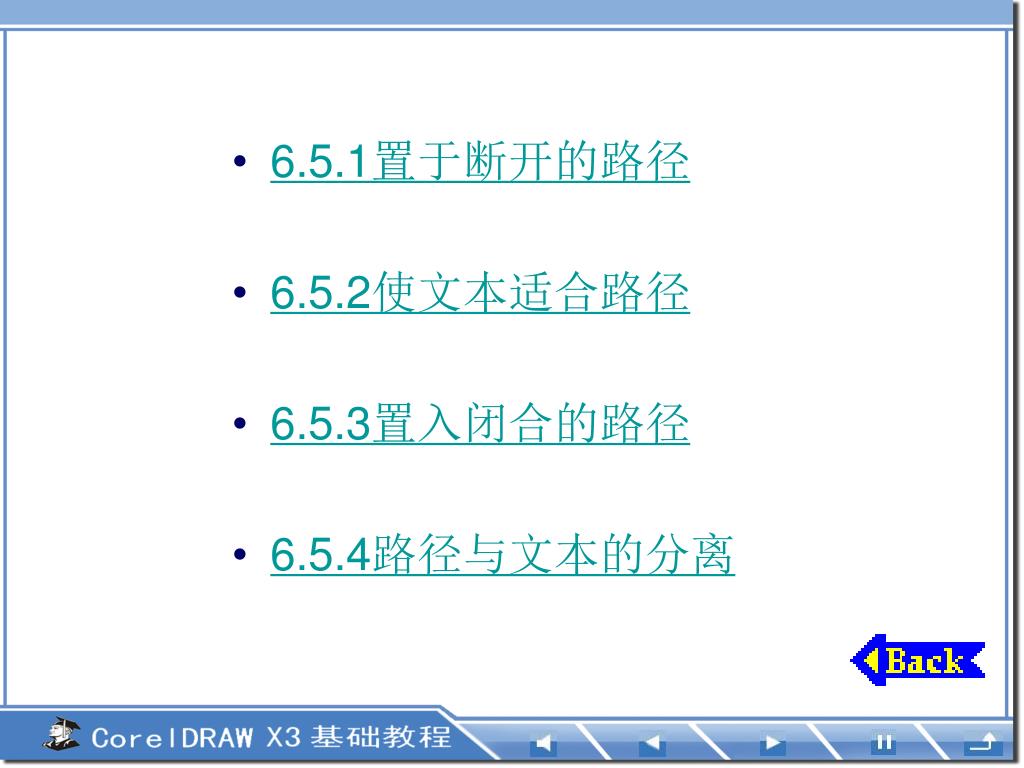 • 6.5.1置于断开的路径

• 6.5.2使文本适合路径

• 6.5.3置入闭合的路径

• 6.5.4路径与文本的分离

Back

CorelDRAW X3 基础教程